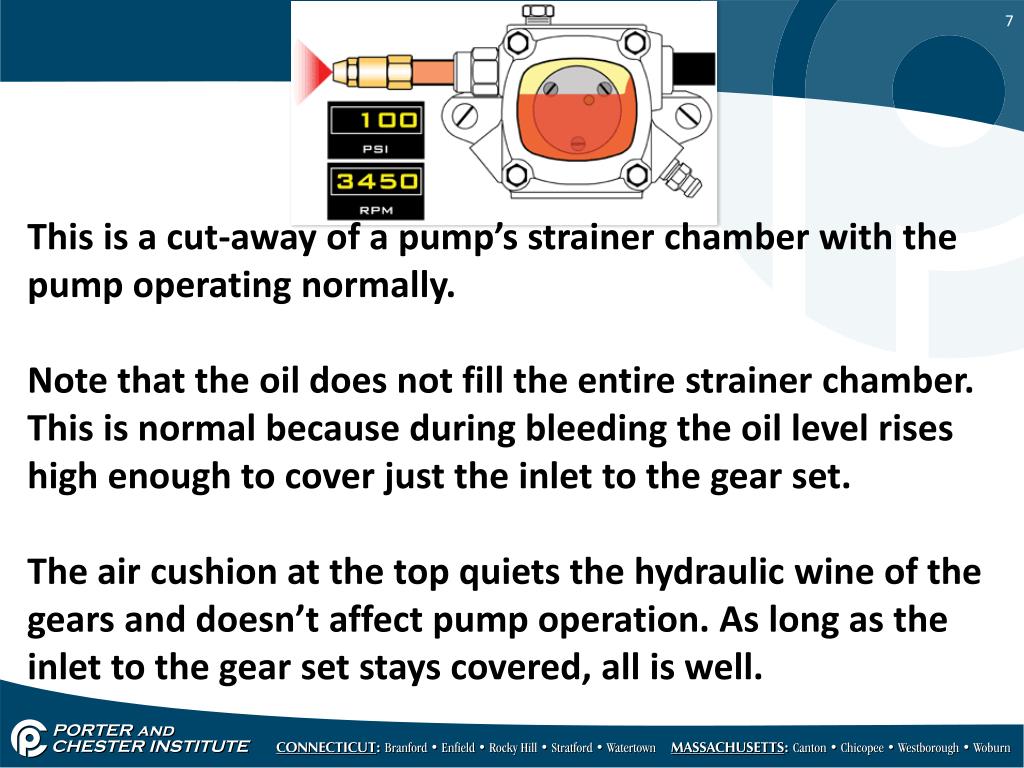 7

100
PSI
3450
RPM

This is a cut-away of a pump's strainer chamber with the pump operating normally.

Note that the oil does not fill the entire strainer chamber. This is normal because during bleeding the oil level rises high enough to cover just the inlet to the gear set.

The air cushion at the top quiets the hydraulic wine of the gears and doesn't affect pump operation. As long as the inlet to the gear set stays covered, all is well.

PORTER AND CHESTER INSTITUTE CONNECTICUT: Branford • Enfield • Rocky Hill • Stratford • Watertown MASSACHUSETTS: Canton • Chicopee • Westborough • Woburn